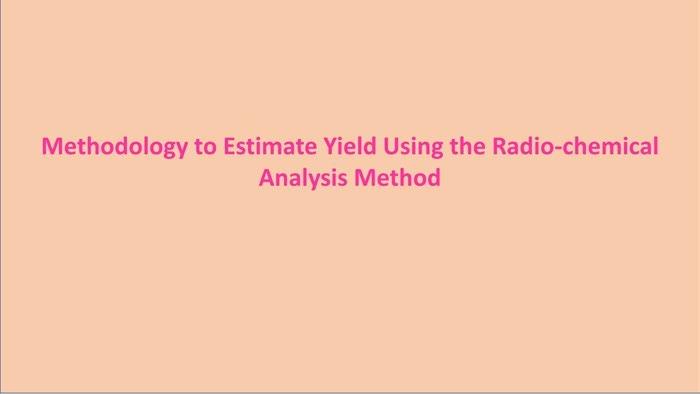 Methodology to Estimate Yield Using the Radio-chemical Analysis Method